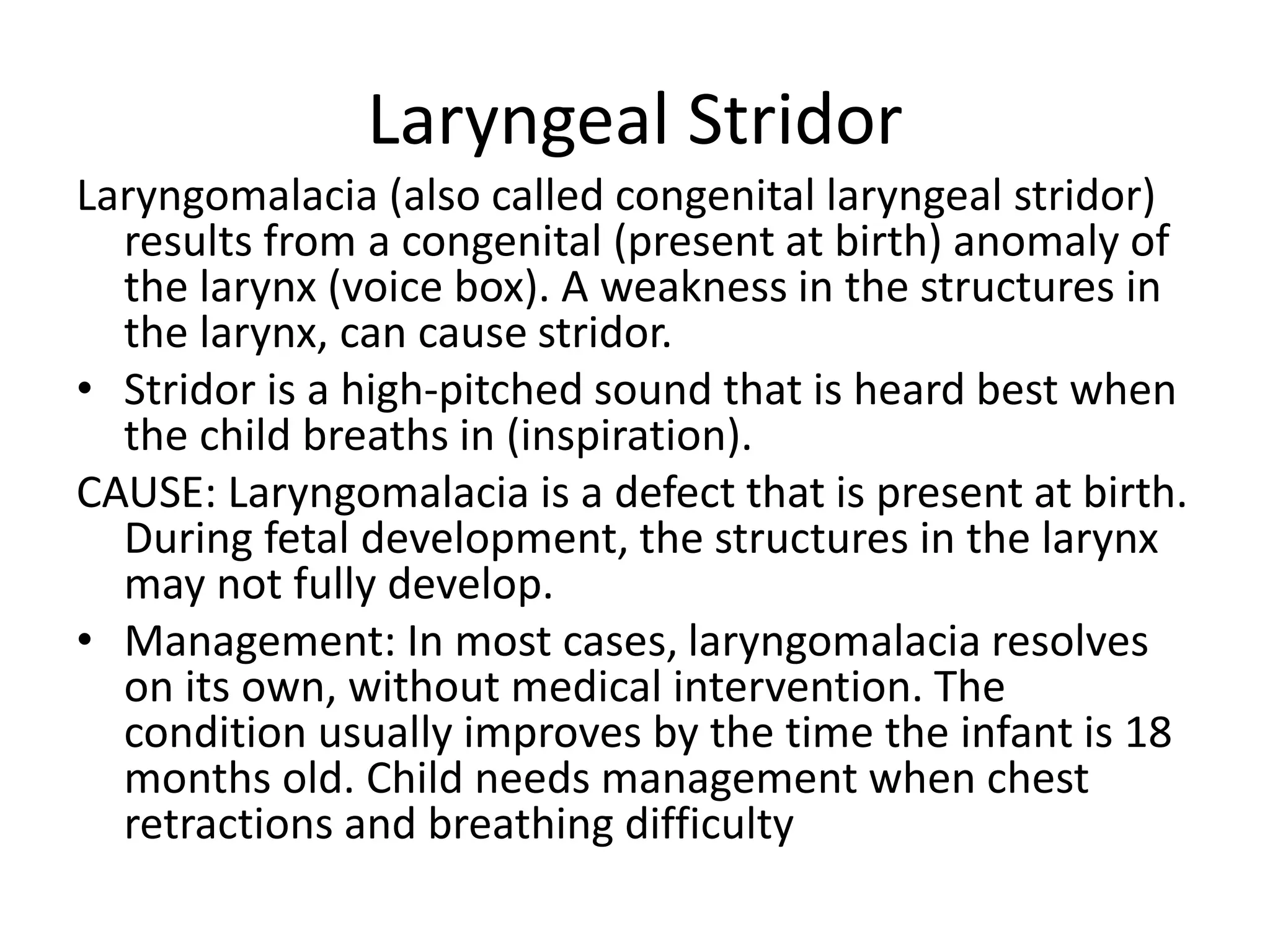 Laryngeal Stridor

Laryngomalacia (also called congenital laryngeal stridor) results from a congenital (present at birth) anomaly of the larynx (voice box). A weakness in the structures in the larynx, can cause stridor.

• Stridor is a high-pitched sound that is heard best when the child breaths in (inspiration).

CAUSE: Laryngomalacia is a defect that is present at birth. During fetal development, the structures in the larynx may not fully develop.

• Management: In most cases, laryngomalacia resolves on its own, without medical intervention. The condition usually improves by the time the infant is 18 months old. Child needs management when chest retractions and breathing difficulty